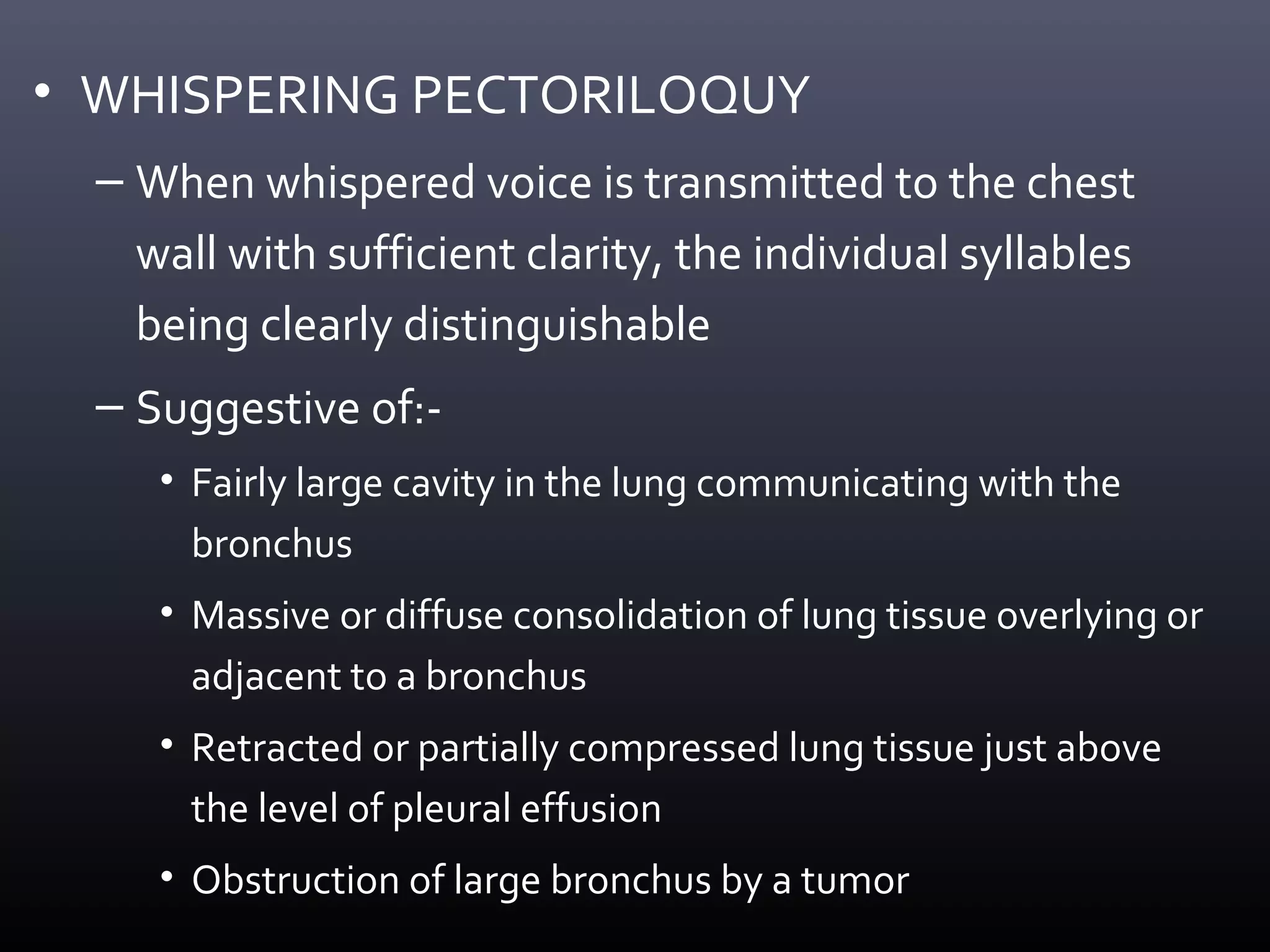 • WHISPERING PECTORILOQUY

– When whispered voice is transmitted to the chest wall with sufficient clarity, the individual syllables being clearly distinguishable

– Suggestive of:-

• Fairly large cavity in the lung communicating with the bronchus

• Massive or diffuse consolidation of lung tissue overlying or adjacent to a bronchus

• Retracted or partially compressed lung tissue just above the level of pleural effusion

• Obstruction of large bronchus by a tumor